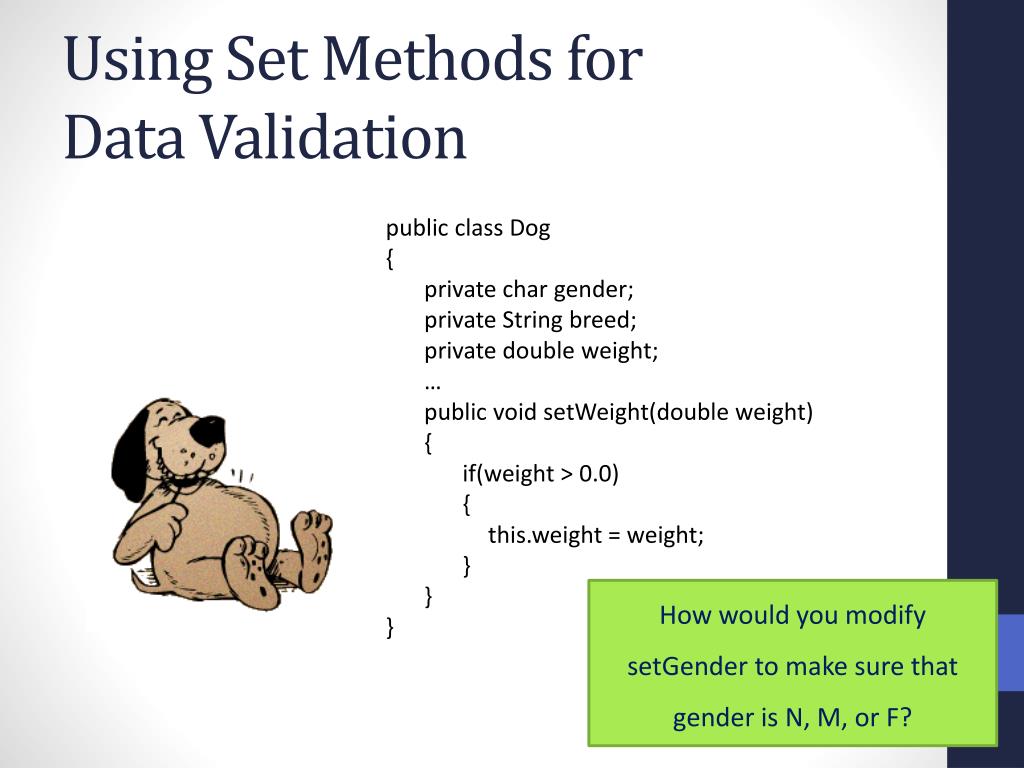 Using Set Methods for Data Validation

public class Dog
{
private char gender;
private String breed;
private double weight;
…
public void setWeight(double weight)
{
if(weight > 0.0)
{
this.weight = weight;
}
}
}

How would you modify setGender to make sure that gender is N, M, or F?